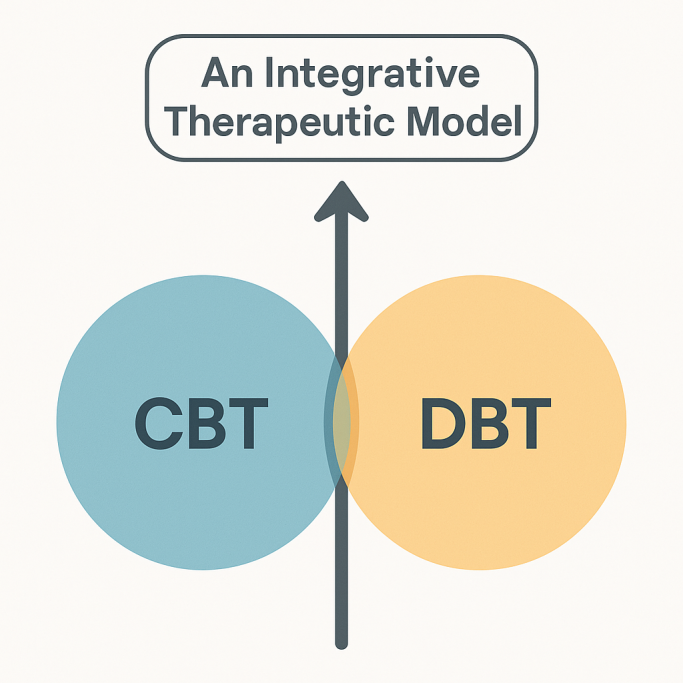 An Integrative Therapeutic Model

CBT

DBT